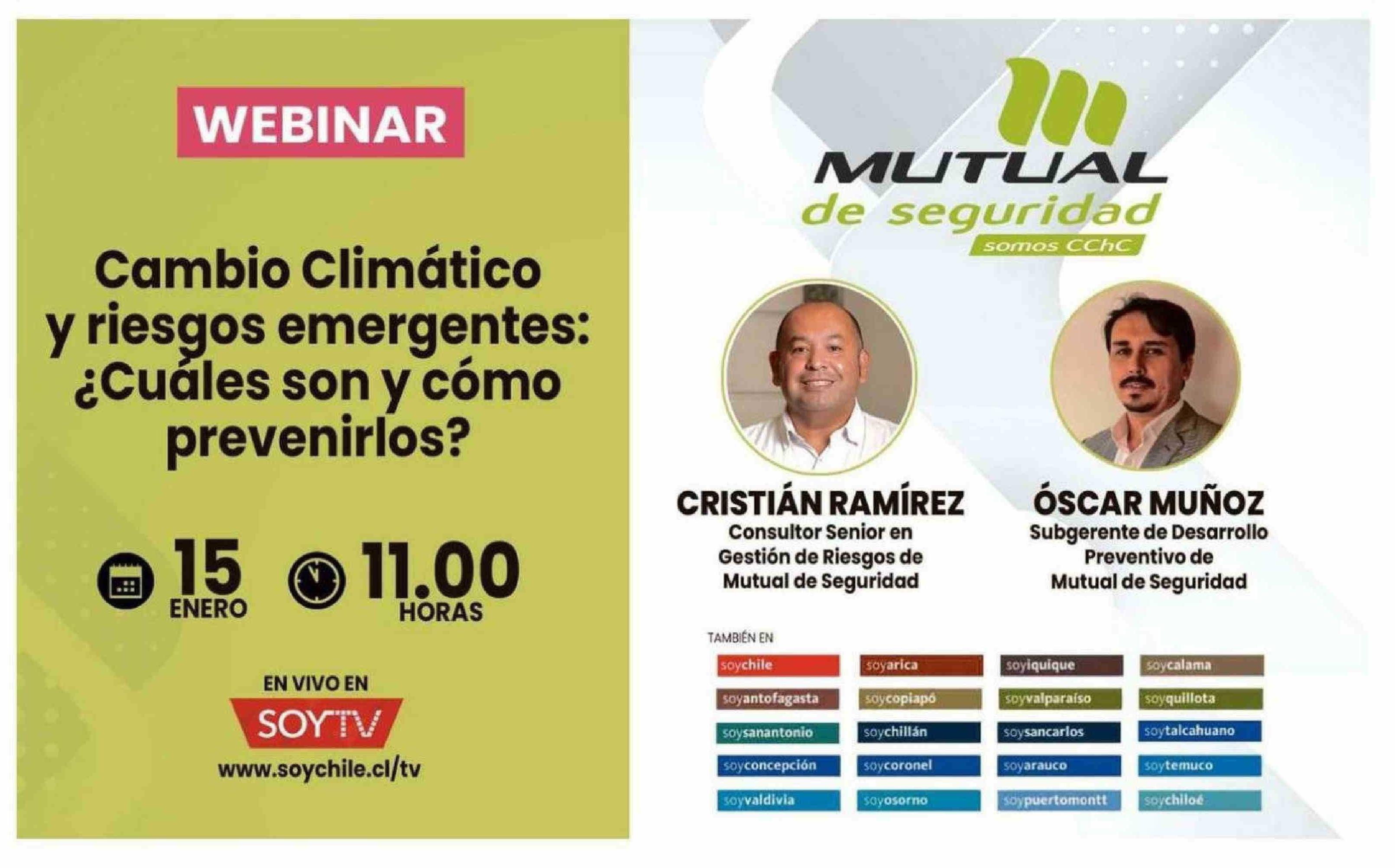 WEBINAR

Cambio Climático y riesgos emergentes: ¿Cuáles son y cómo prevenirlos?

15 ENERO

11.00 HORAS

EN VIVO EN

SOYTV

www.soychile.cl/tv

MUTUAL de seguridad

somos CChC

CRISTIÁN RAMÍREZ
Consultor Senior en Gestión de Riesgos de Mutual de Seguridad

ÓSCAR MUÑOZ
Subgerente de Desarrollo Preventivo de Mutual de Seguridad

TAMBIÉN EN

soychile
soyarica
soyiquique
soycalama
soyantofagasta
soycopiapó
soyvalparaíso
soyquillota
soysanantonio
soychillán
soysancarlos
soytalcahuano
soyconcepción
soycoronel
soyarauco
soytemuco
soyvaldivia
soyosorno
soypuertomontt
soychiloé